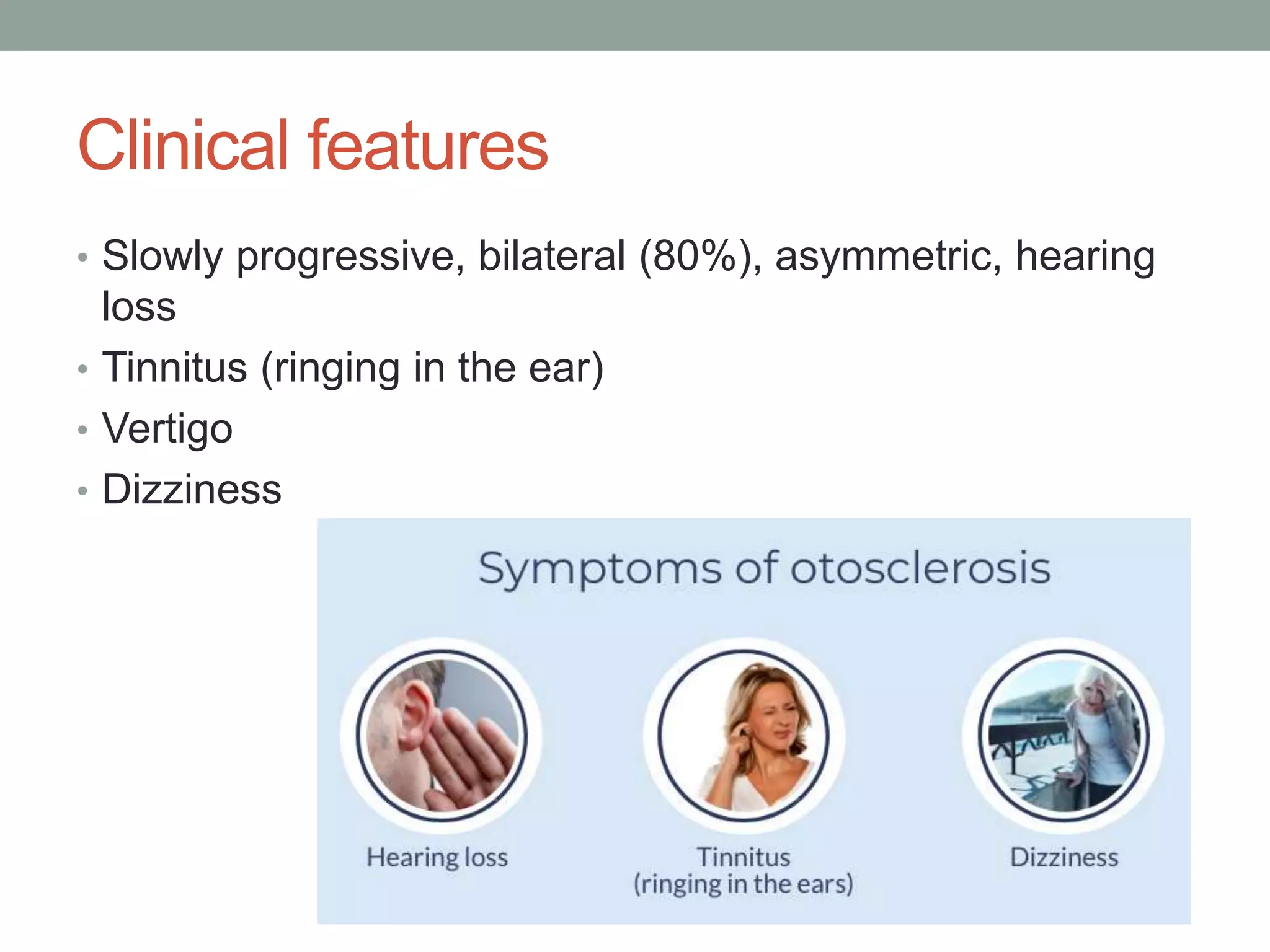 Clinical features

• Slowly progressive, bilateral (80%), asymmetric, hearing loss
• Tinnitus (ringing in the ear)
• Vertigo
• Dizziness

Symptoms of otosclerosis

Hearing loss

Tinnitus
(ringing in the ears)

Dizziness